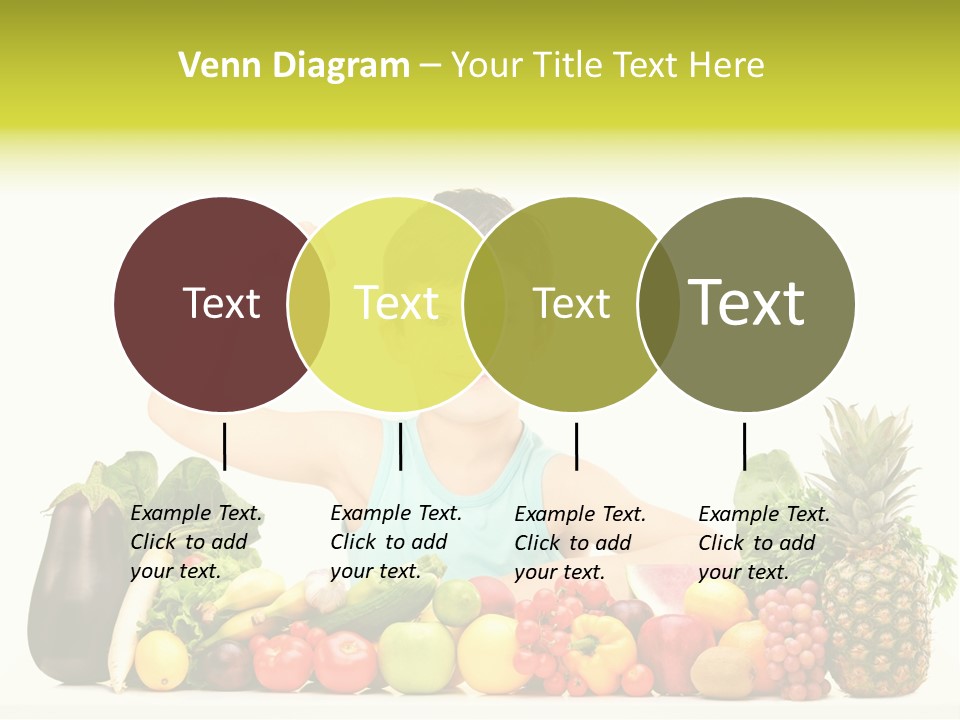 Venn Diagram – Your Title Text Here

Text

Text

Text

Text

Example Text. Click to add your text.

Example Text. Click to add your text.

Example Text. Click to add your text.

Example Text. Click to add your text.